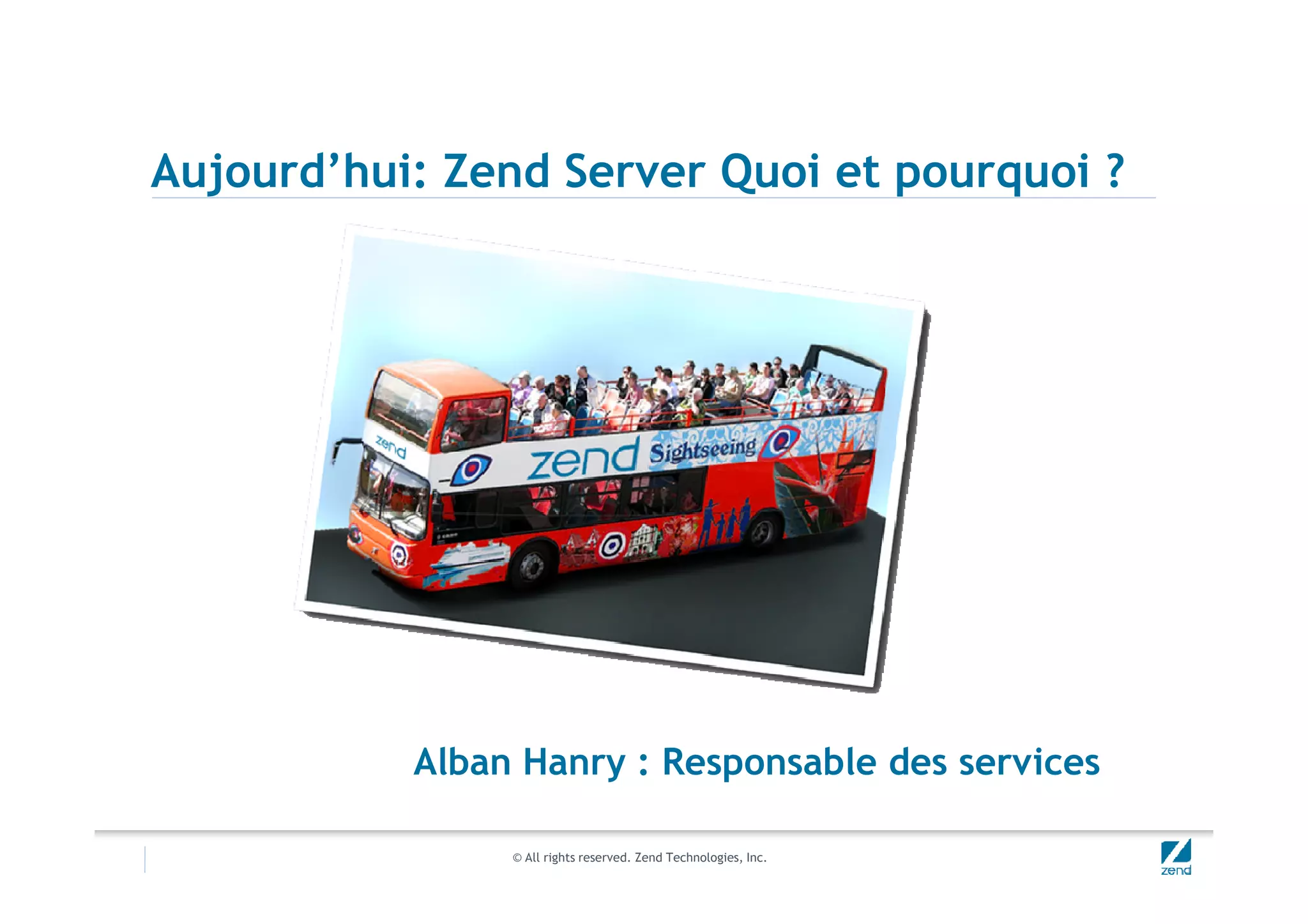 Aujourd’hui: Zend Server Quoi et pourquoi ?

zend

zend Sightseeing

Alban Hanry : Responsable des services

© All rights reserved. Zend Technologies, Inc.

zend